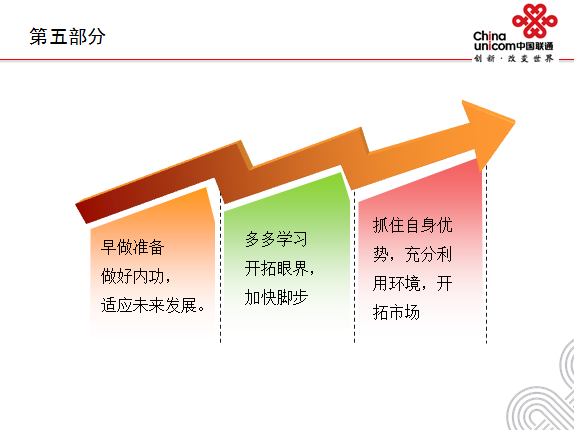 第五部分

China unicom中国联通
创新·改变世界

早做准备
做好内功，
适应未来发展。

多多学习
开拓眼界，
加快脚步

抓住自身优势，充分利用环境，开拓市场